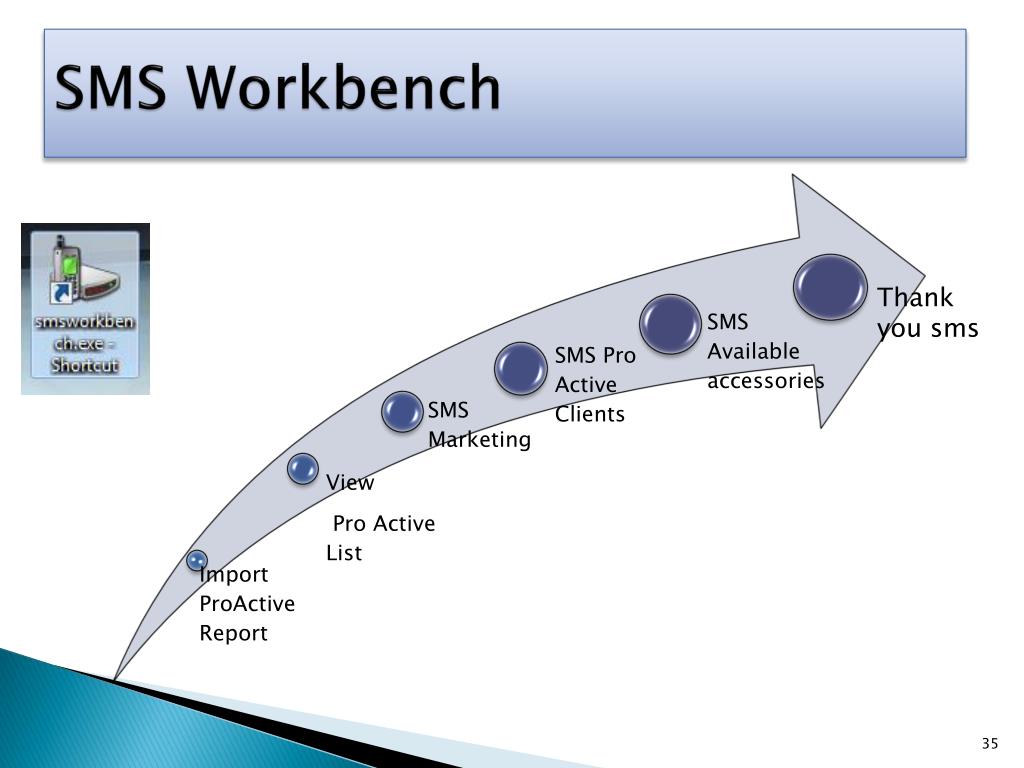 SMS Workbench

smsworkbench.exe - Shortcut

Import ProActive Report

View

Pro Active List

SMS Marketing

SMS Pro Active Clients

SMS Available accessories

Thank you sms

35